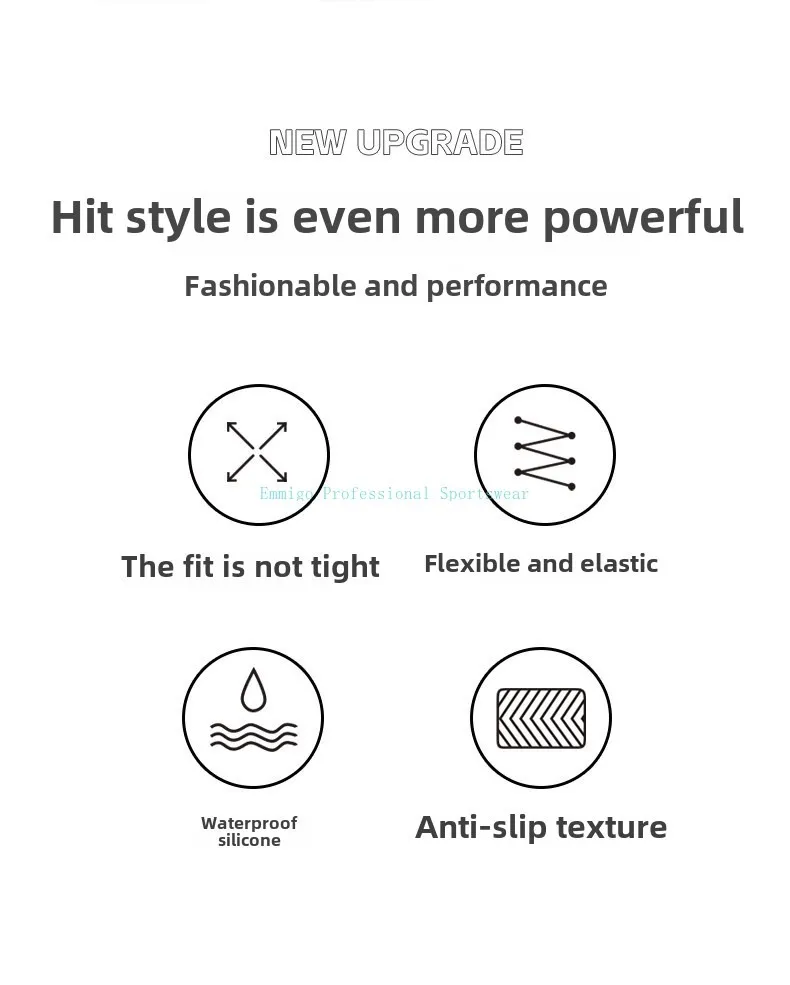 NEW UPGRADE

Hit style is even more powerful

Fashionable and performance

Emmigo Professional Sportswear

The fit is not tight

Flexible and elastic

Waterproof silicone

Anti-slip texture